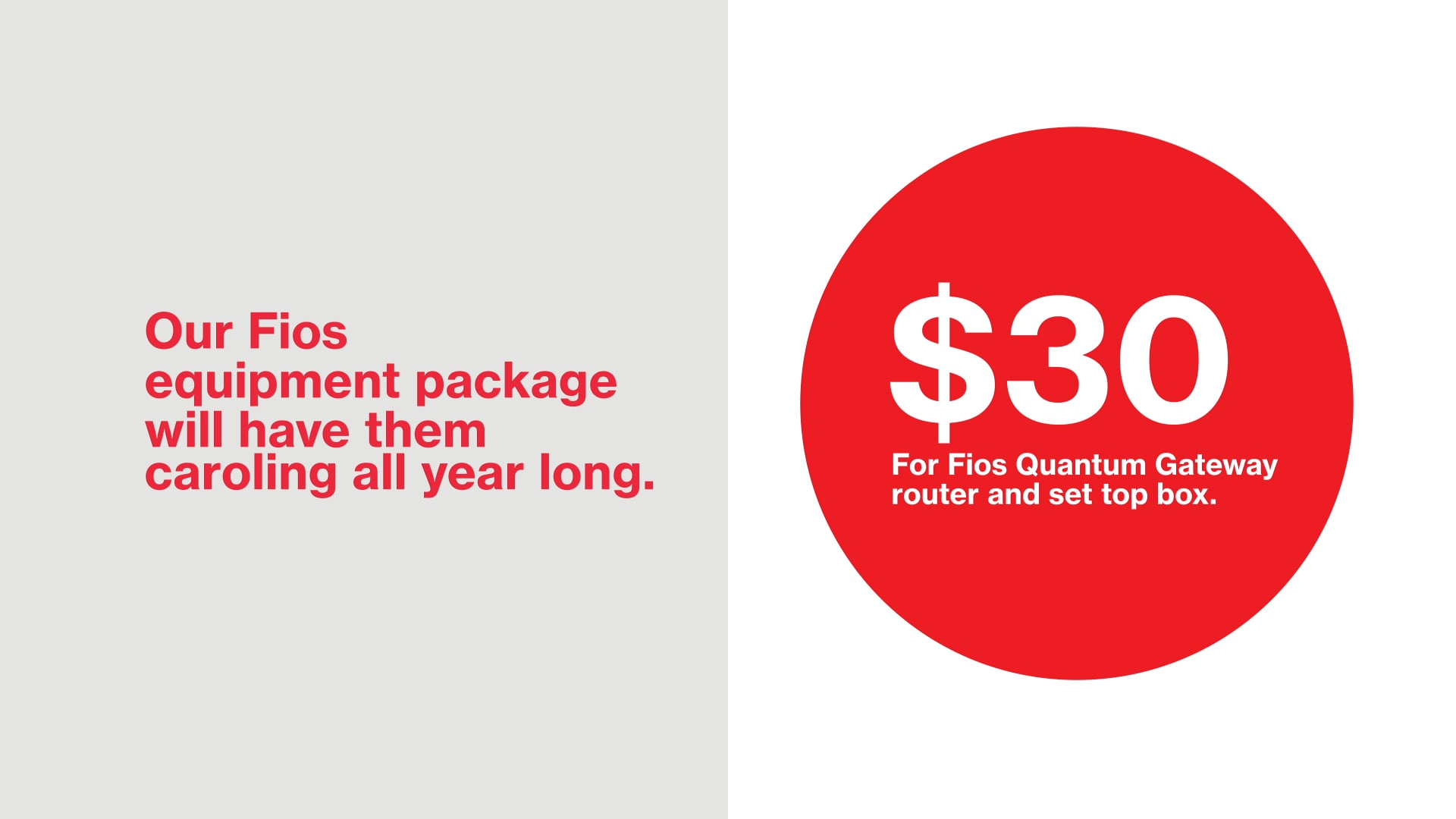 Our Fios equipment package will have them caroling all year long.

\$30

For Fios Quantum Gateway router and set top box.